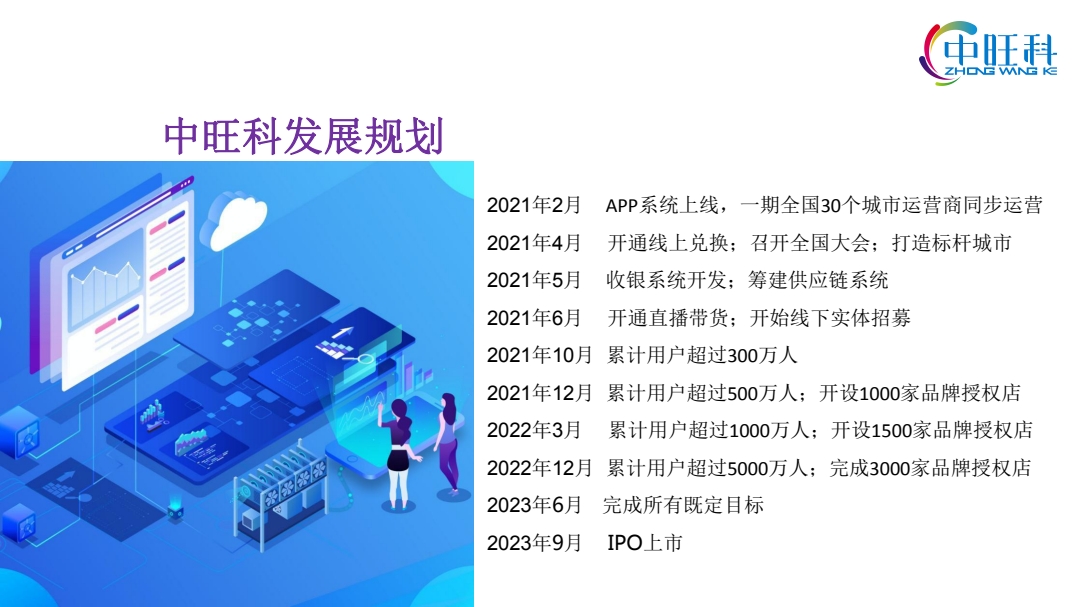 中旺科
ZHONG WANG KE

中旺科发展规划

2021年2月 APP系统上线，一期全国30个城市运营商同步运营
2021年4月 开通线上兑换；召开全国大会；打造标杆城市
2021年5月 收银系统开发；筹建供应链系统
2021年6月 开通直播带货；开始线下实体招募
2021年10月 累计用户超过300万人
2021年12月 累计用户超过500万人；开设1000家品牌授权店
2022年3月 累计用户超过1000万人；开设1500家品牌授权店
2022年12月 累计用户超过5000万人；完成3000家品牌授权店
2023年6月 完成所有既定目标
2023年9月 IPO上市